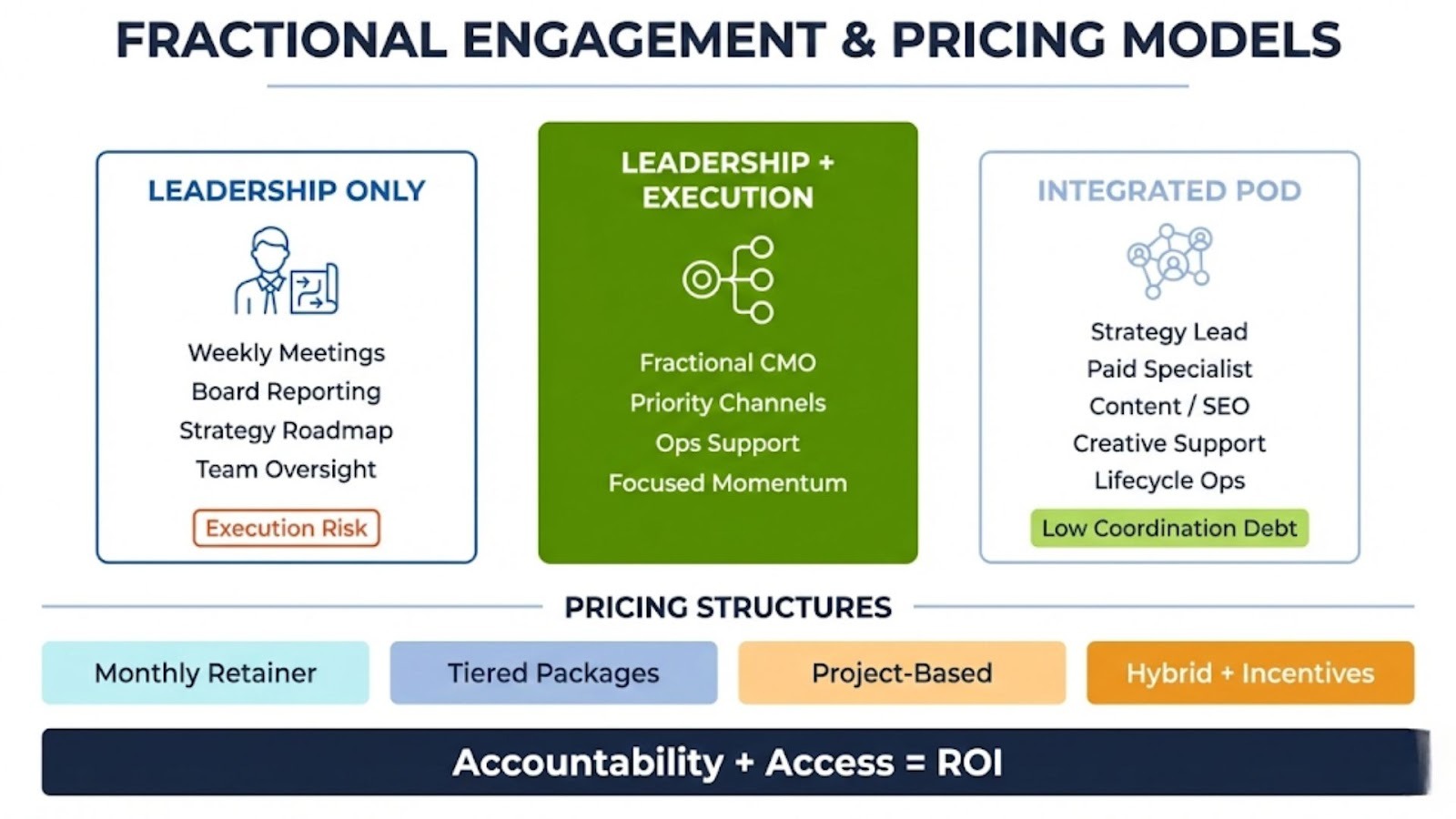 FRACTIONAL ENGAGEMENT & PRICING MODELS

LEADERSHIP ONLY

Weekly Meetings
Board Reporting
Strategy Roadmap
Team Oversight

Execution Risk

LEADERSHIP + EXECUTION

Fractional CMO
Priority Channels
Ops Support
Focused Momentum

INTEGRATED POD

Strategy Lead
Paid Specialist
Content / SEO
Creative Support
Lifecycle Ops

Low Coordination Debt

PRICING STRUCTURES

Monthly Retainer

Tiered Packages

Project-Based

Hybrid + Incentives

Accountability + Access = ROI